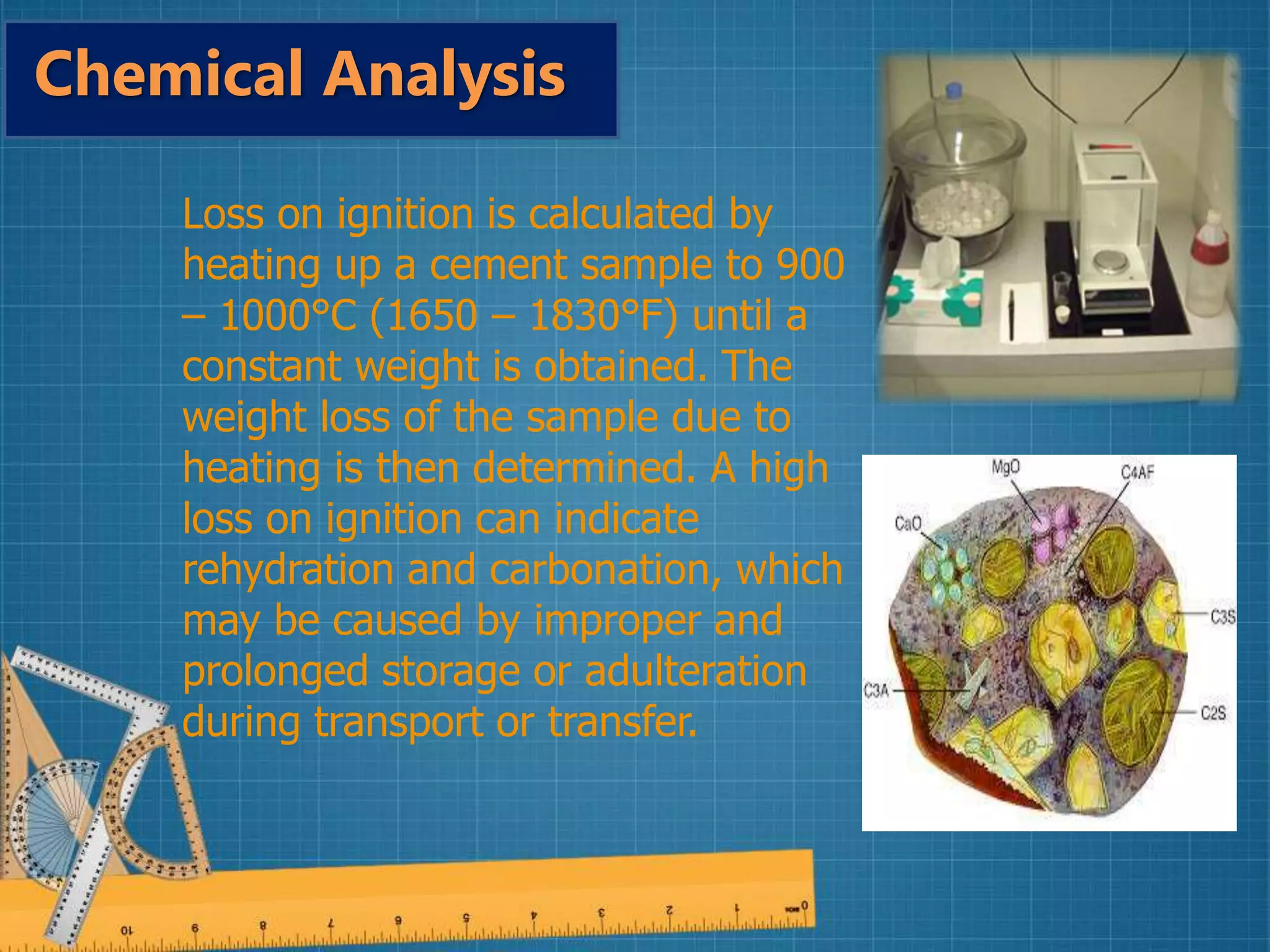 Chemical Analysis

Loss on ignition is calculated by heating up a cement sample to 900 – 1000°C (1650 – 1830°F) until a constant weight is obtained. The weight loss of the sample due to heating is then determined. A high loss on ignition can indicate rehydration and carbonation, which may be caused by improper and prolonged storage or adulteration during transport or transfer.

MgO
C4AF
CaO
C3S
C3A
C2S

10 9 8 7 6 5 4 3 2 1 0